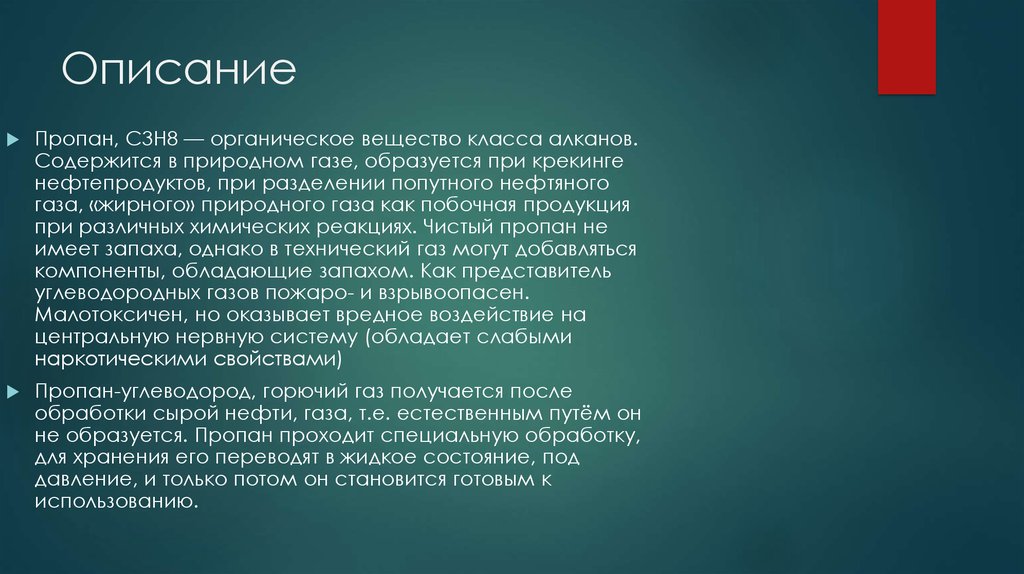 Описание

Пропан, C3H8 — органическое вещество класса алканов. Содержится в природном газе, образуется при крекинге нефтепродуктов, при разделении попутного нефтяного газа, «жирного» природного газа как побочная продукция при различных химических реакциях. Чистый пропан не имеет запаха, однако в технический газ могут добавляться компоненты, обладающие запахом. Как представитель углеводородных газов пожаро- и взрывоопасен. Малотоксичен, но оказывает вредное воздействие на центральную нервную систему (обладает слабыми наркотическими свойствами)

Пропан-углеводород, горючий газ получается после обработки сырой нефти, газа, т.е. естественным путём он не образуется. Пропан проходит специальную обработку, для хранения его переводят в жидкое состояние, под давление, и только потом он становится готовым к использованию.